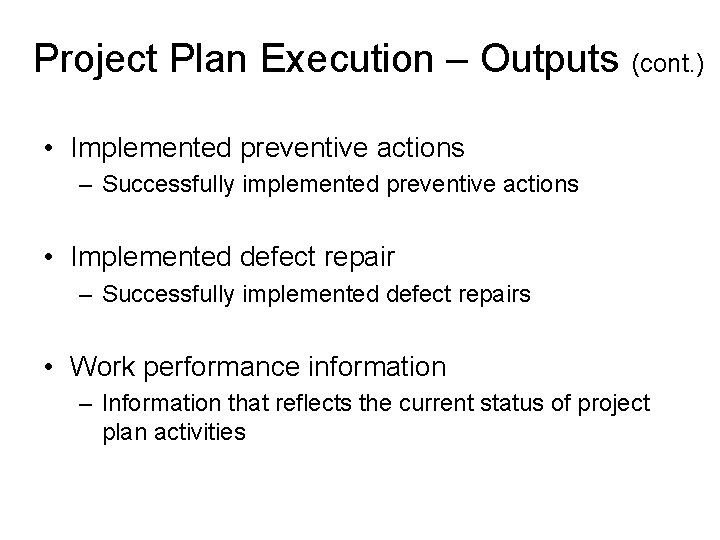 Project Plan Execution – Outputs (cont.)

• Implemented preventive actions
– Successfully implemented preventive actions

• Implemented defect repair
– Successfully implemented defect repairs

• Work performance information
– Information that reflects the current status of project plan activities